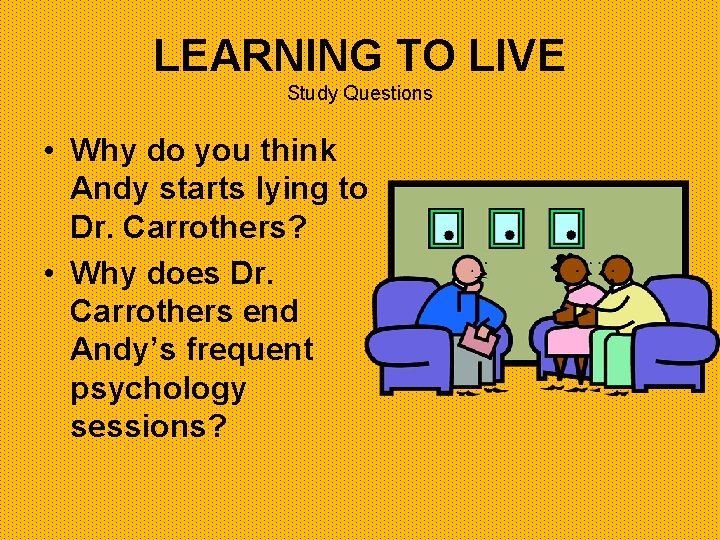 LEARNING TO LIVE
Study Questions

• Why do you think Andy starts lying to Dr. Carrothers?
• Why does Dr. Carrothers end Andy's frequent psychology sessions?